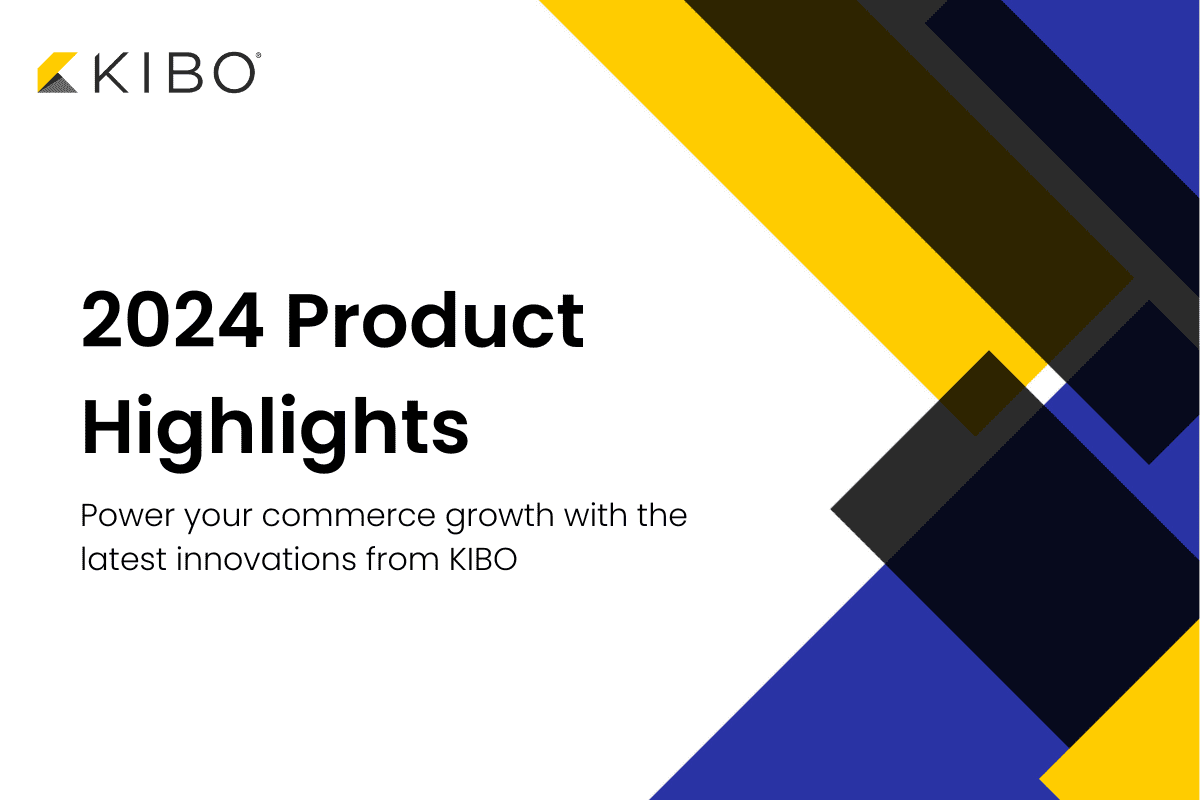 KIBO®

2024 Product Highlights

Power your commerce growth with the latest innovations from KIBO